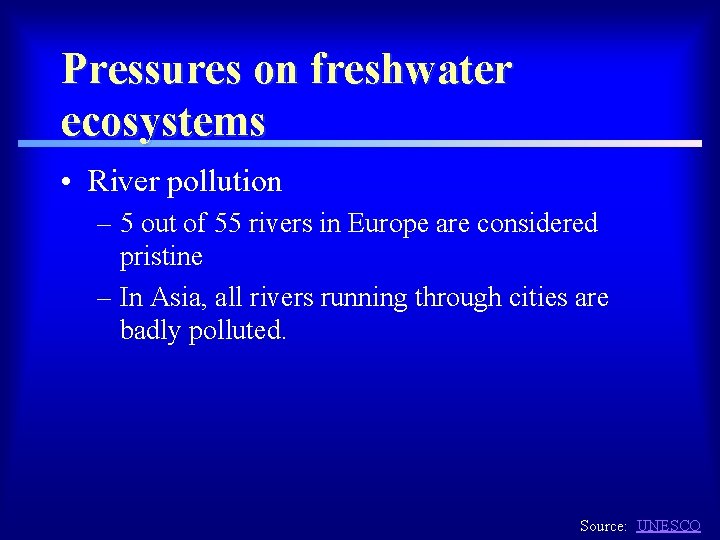 Pressures on freshwater ecosystems

• River pollution
– 5 out of 55 rivers in Europe are considered pristine
– In Asia, all rivers running through cities are badly polluted.

Source: UNESCO